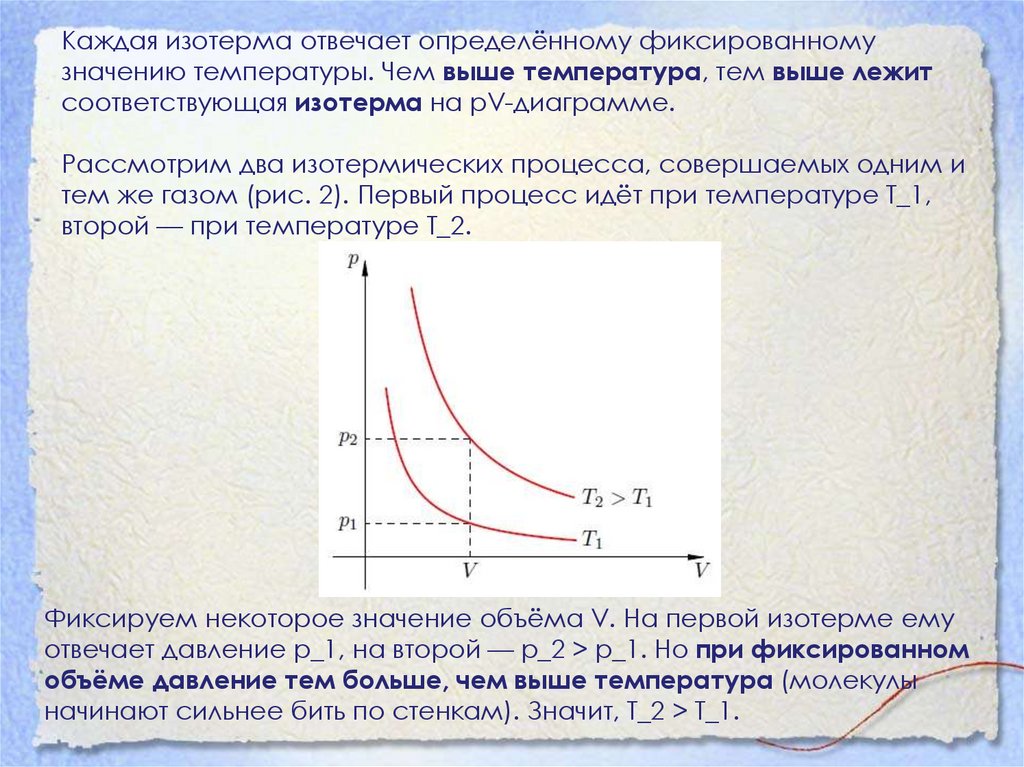 Каждая изотерма отвечает определённому фиксированному значению температуры. Чем выше температура, тем выше лежит соответствующая изотерма на pV-диаграмме.

Рассмотрим два изотермических процесса, совершаемых одним и тем же газом (рис. 2). Первый процесс идёт при температуре T_1, второй — при температуре T_2.

$p$

$p_2$

$p_1$

$T_2 > T_1$

$T_1$

$V$

$V$

Фиксируем некоторое значение объёма V. На первой изотерме ему отвечает давление p_1, на второй — p_2 > p_1. Но при фиксированном объёме давление тем больше, чем выше температура (молекулы начинают сильнее бить по стенкам). Значит, T_2 > T_1.